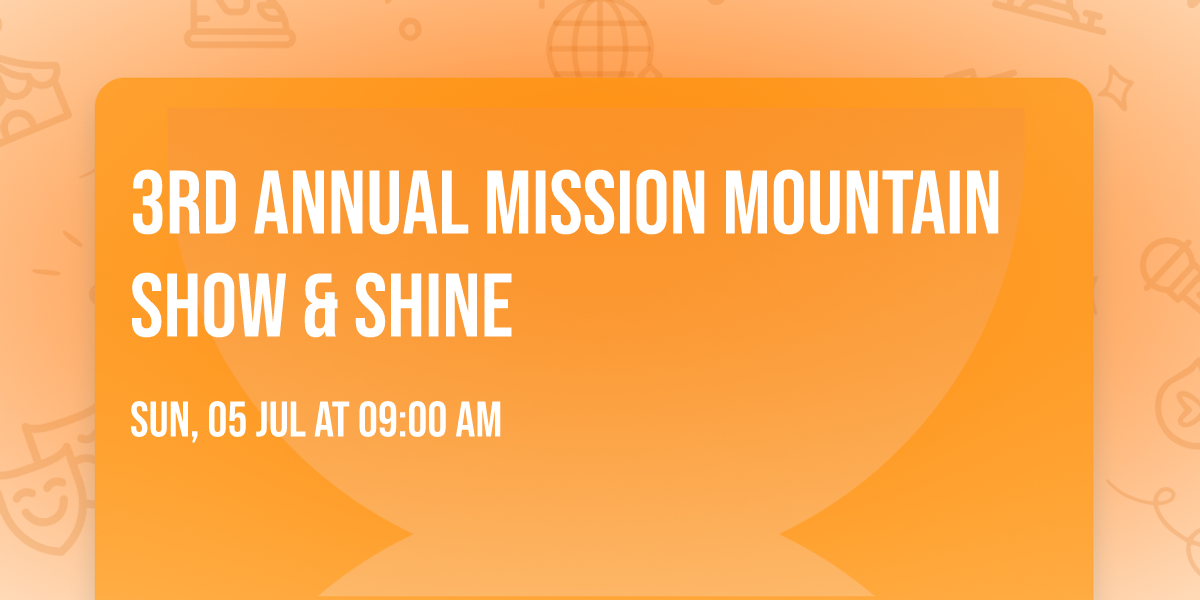 3RD ANNUAL MISSION MOUNTAIN SHOW & SHINE

SUN, 05 JUL AT 09:00 AM